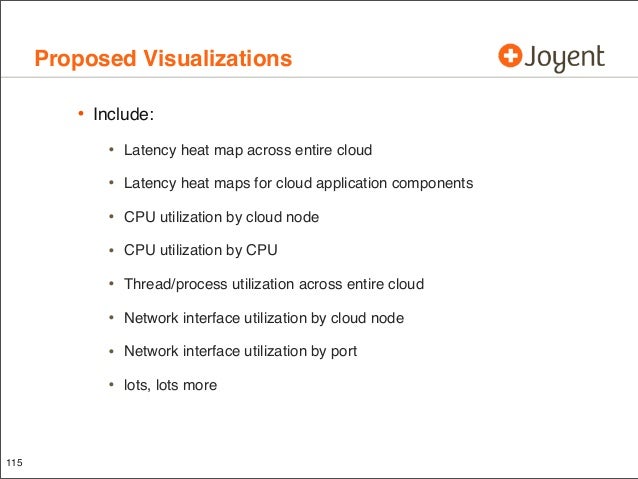 Proposed Visualizations

Joyent

• Include:

• Latency heat map across entire cloud

• Latency heat maps for cloud application components

• CPU utilization by cloud node

• CPU utilization by CPU

• Thread/process utilization across entire cloud

• Network interface utilization by cloud node

• Network interface utilization by port

• lots, lots more

115